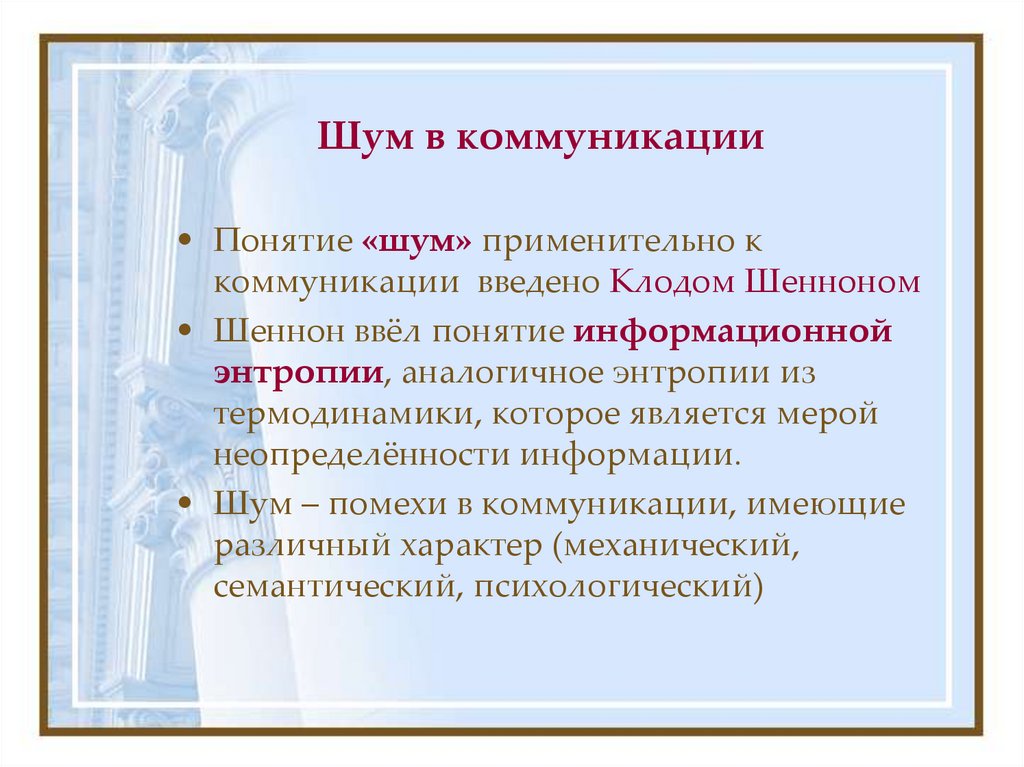 Шум в коммуникации

• Понятие «шум» применительно к коммуникации введено Клодом Шенноном

• Шеннон ввёл понятие информационной энтропии, аналогичное энтропии из термодинамики, которое является мерой неопределённости информации.

• Шум – помехи в коммуникации, имеющие различный характер (механический, семантический, психологический)